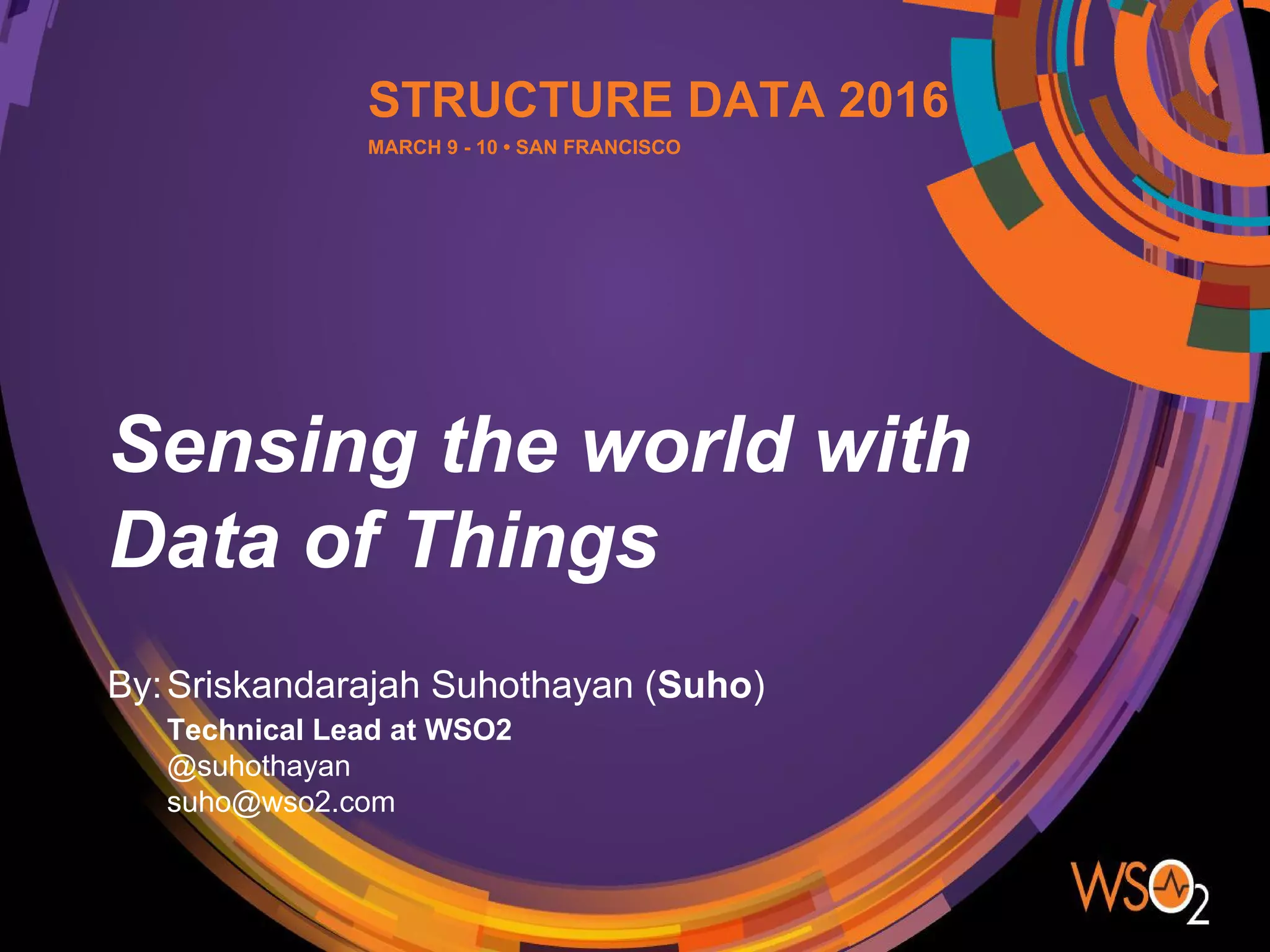 STRUCTURE DATA 2016
MARCH 9 - 10 • SAN FRANCISCO

Sensing the world with Data of Things

By: Sriskandarajah Suhothayan (Suho)
Technical Lead at WSO2
@suhothayan
suho@wso2.com

WSO2